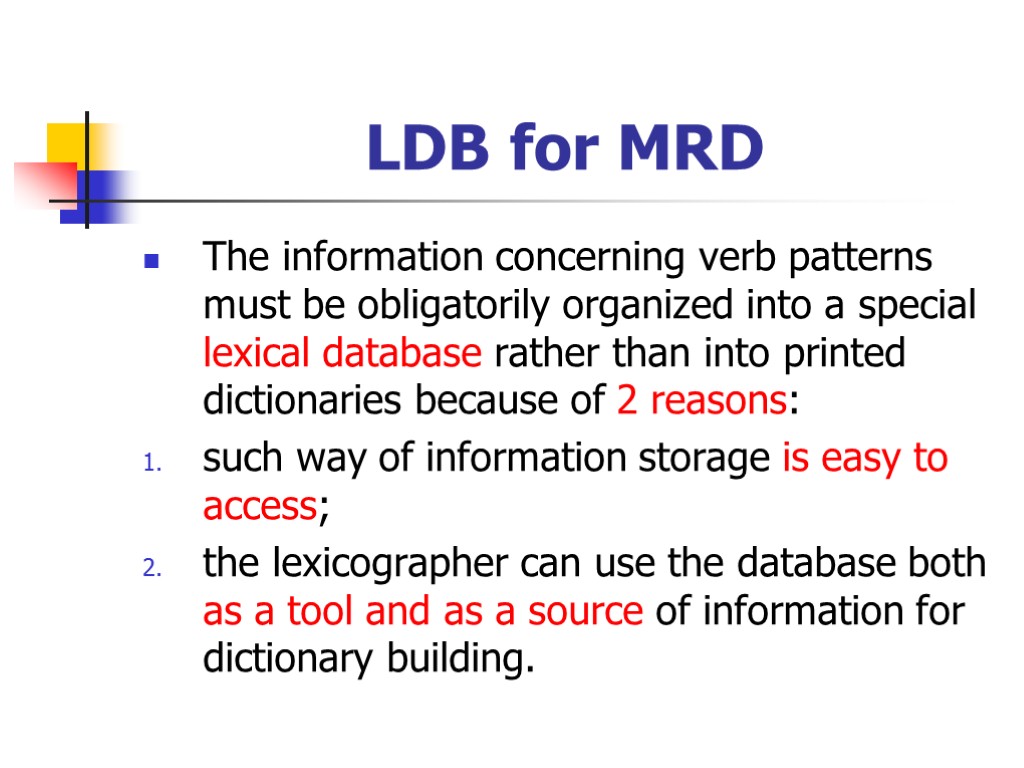 LDB for MRD

The information concerning verb patterns must be obligatorily organized into a special lexical database rather than into printed dictionaries because of 2 reasons:

1. such way of information storage is easy to access;

2. the lexicographer can use the database both as a tool and as a source of information for dictionary building.